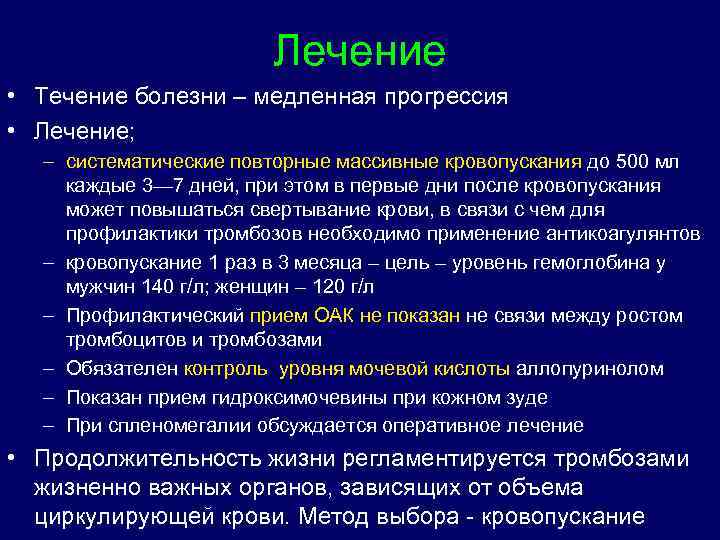 Лечение

• Течение болезни – медленная прогрессия
• Лечение;
– систематические повторные массивные кровопускания до 500 мл каждые 3—7 дней, при этом в первые дни после кровопускания может повышаться свертывание крови, в связи с чем для профилактики тромбозов необходимо применение антикоагулянтов
– кровопускание 1 раз в 3 месяца – цель – уровень гемоглобина у мужчин 140 г/л; женщин – 120 г/л
– Профилактический прием ОАК не показан не связи между ростом тромбоцитов и тромбозами
– Обязателен контроль  уровня мочевой кислоты аллопуринолом
– Показан прием гидроксимочевины при кожном зуде
– При спленомегалии обсуждается оперативное лечение
• Продолжительность жизни регламентируется тромбозами жизненно важных органов, зависящих от объема циркулирующей крови. Метод выбора - кровопускание